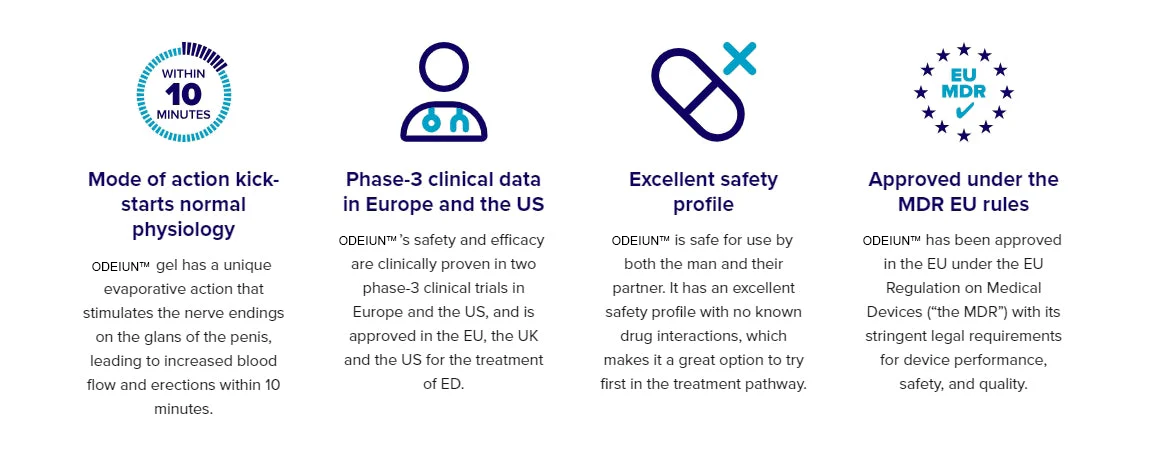 WITHIN
10
MINUTES

Mode of action kick-starts normal physiology

ODEIUN™ gel has a unique evaporative action that stimulates the nerve endings on the glans of the penis, leading to increased blood flow and erections within 10 minutes.

Phase-3 clinical data in Europe and the US

ODEIUN™'s safety and efficacy are clinically proven in two phase-3 clinical trials in Europe and the US, and is approved in the EU, the UK and the US for the treatment of ED.

Excellent safety profile

ODEIUN™ is safe for use by both the man and their partner. It has an excellent safety profile with no known drug interactions, which makes it a great option to try first in the treatment pathway.

EU
MDR

Approved under the MDR EU rules

ODEIUN™ has been approved in the EU under the EU Regulation on Medical Devices ("the MDR") with its stringent legal requirements for device performance, safety, and quality.